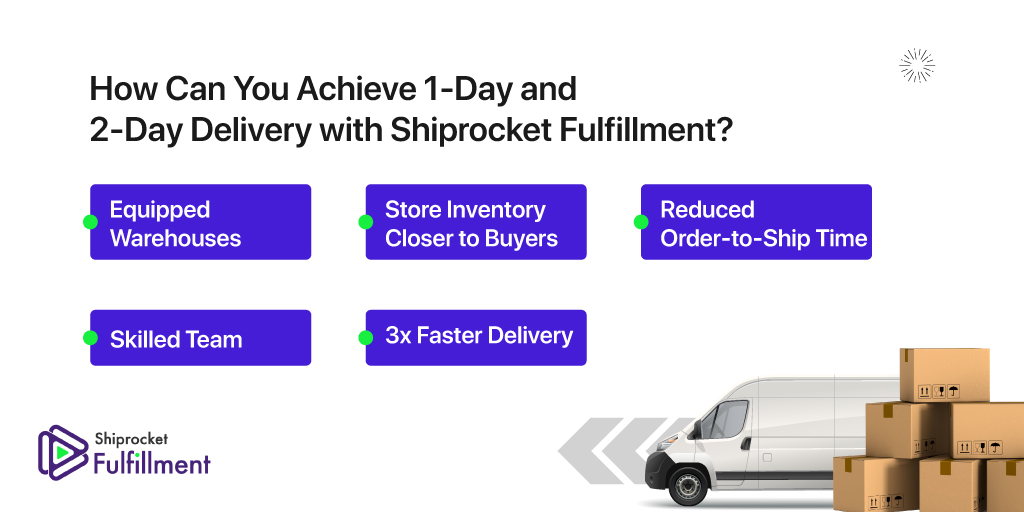 How Can You Achieve 1-Day and 2-Day Delivery with Shiprocket Fulfillment?

Equipped Warehouses

Store Inventory Closer to Buyers

Reduced Order-to-Ship Time

Skilled Team

3x Faster Delivery

Shiprocket Fulfillment